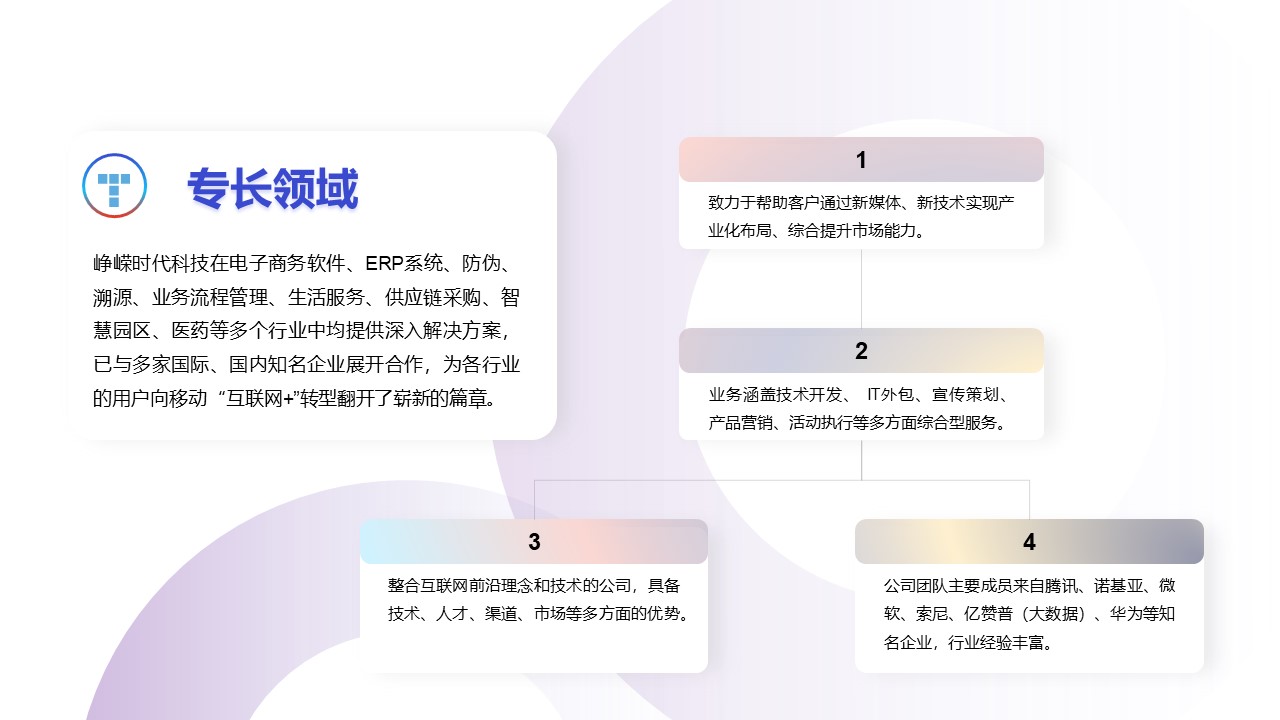 专长领域

峥嵘时代科技在电子商务软件、ERP系统、防伪、溯源、业务流程管理、生活服务、供应链采购、智慧园区、医药等多个行业中均提供深入解决方案，已与多家国际、国内知名企业展开合作，为各行业的用户向移动“互联网+”转型翻开了崭新的篇章。

1

致力于帮助客户通过新媒体、新技术实现产业化布局、综合提升市场能力。

2

业务涵盖技术开发、 IT外包、宣传策划、产品营销、活动执行等多方面综合型服务。

3

整合互联网前沿理念和技术的公司，具备技术、人才、渠道、市场等多方面的优势。

4

公司团队主要成员来自腾讯、诺基亚、微软、索尼、亿赞普（大数据）、华为等知名企业，行业经验丰富。